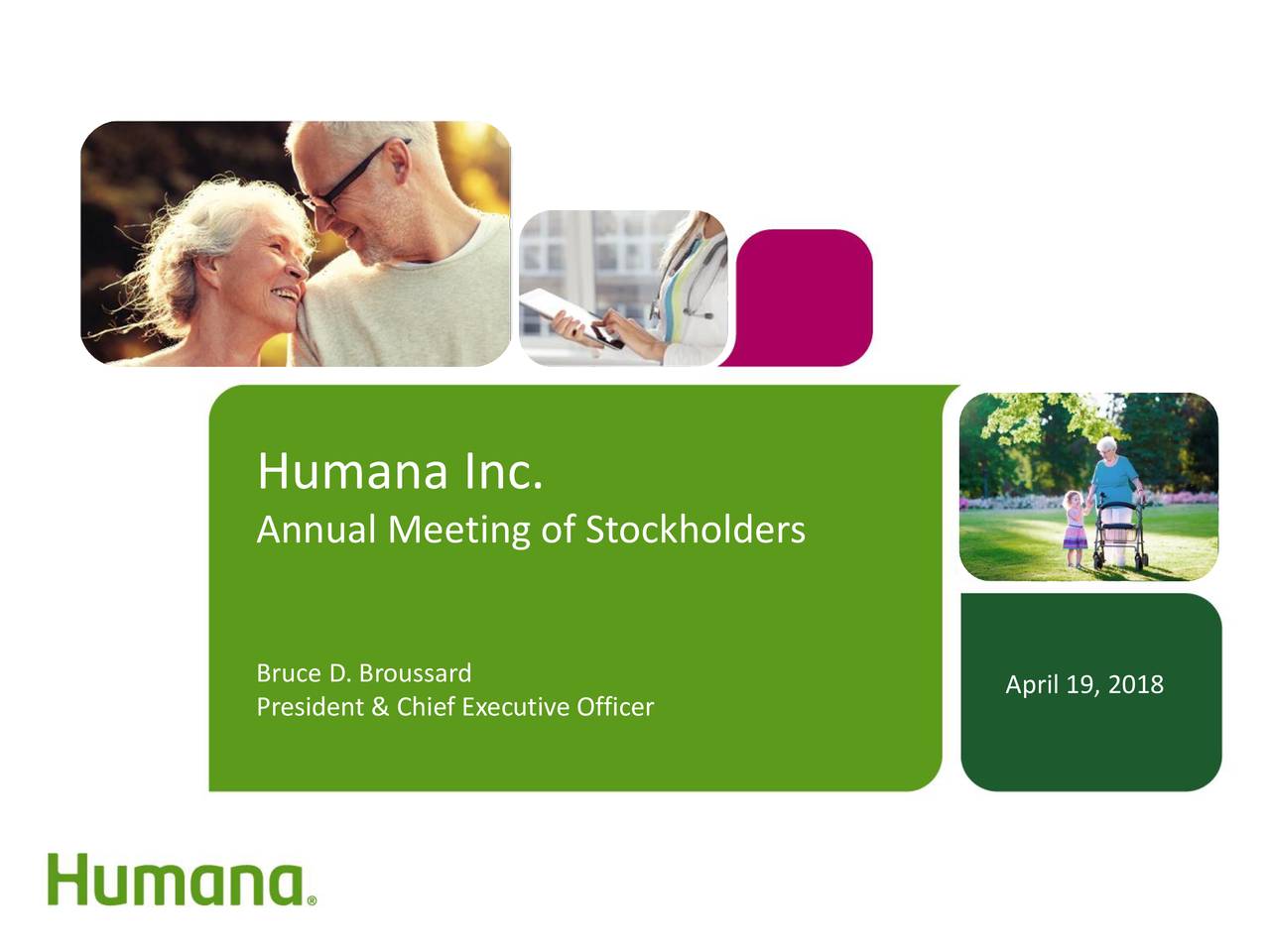 Humana Inc.
Annual Meeting of Stockholders

Bruce D. Broussard
President & Chief Executive Officer

April 19, 2018

Humana®